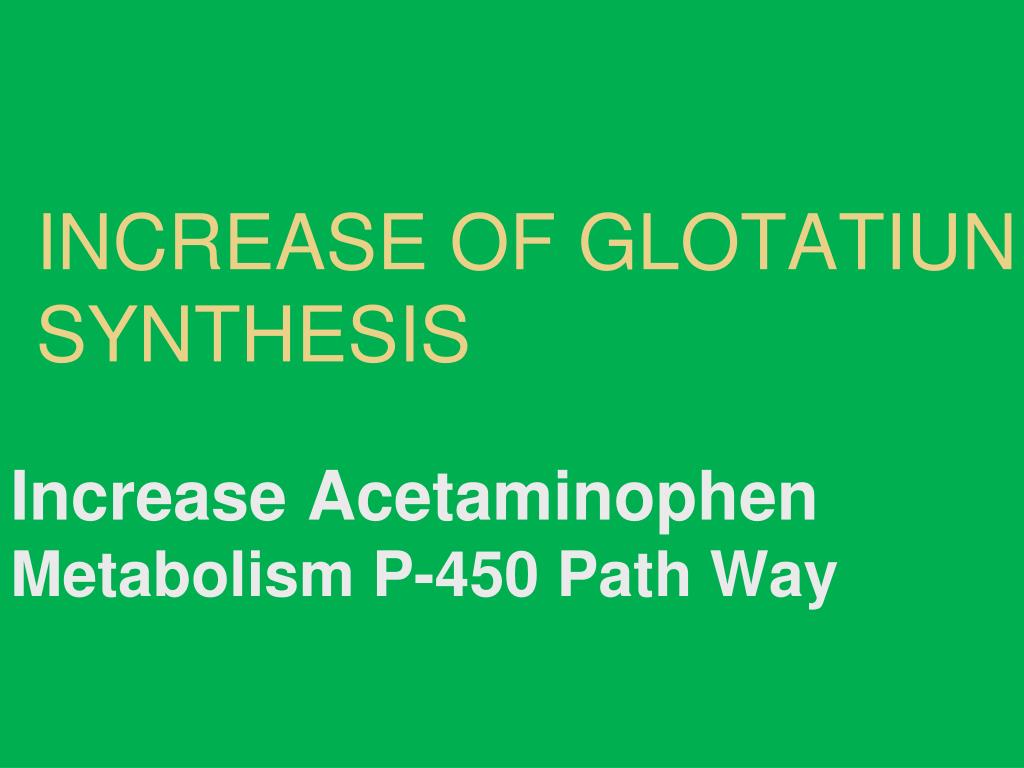 INCREASE OF GLOTATIUN SYNTHESIS

Increase Acetaminophen Metabolism P-450 Path Way